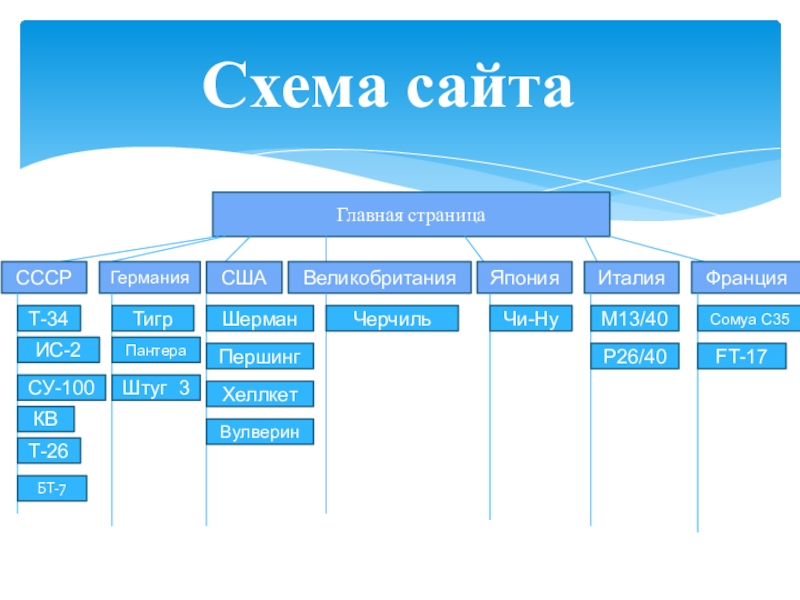 Схема сайта

Главная страница

СССР
Т-34
ИС-2
СУ-100
КВ
Т-26
БТ-7

Германия
Тигр
Пантера
Штуг 3

США
Шерман
Першинг
Хеллкет
Вулверин

Великобритания
Черчиль

Япония
Чи-Ну

Италия
М13/40
Р26/40

Франция
Сомуа С35
FT-17